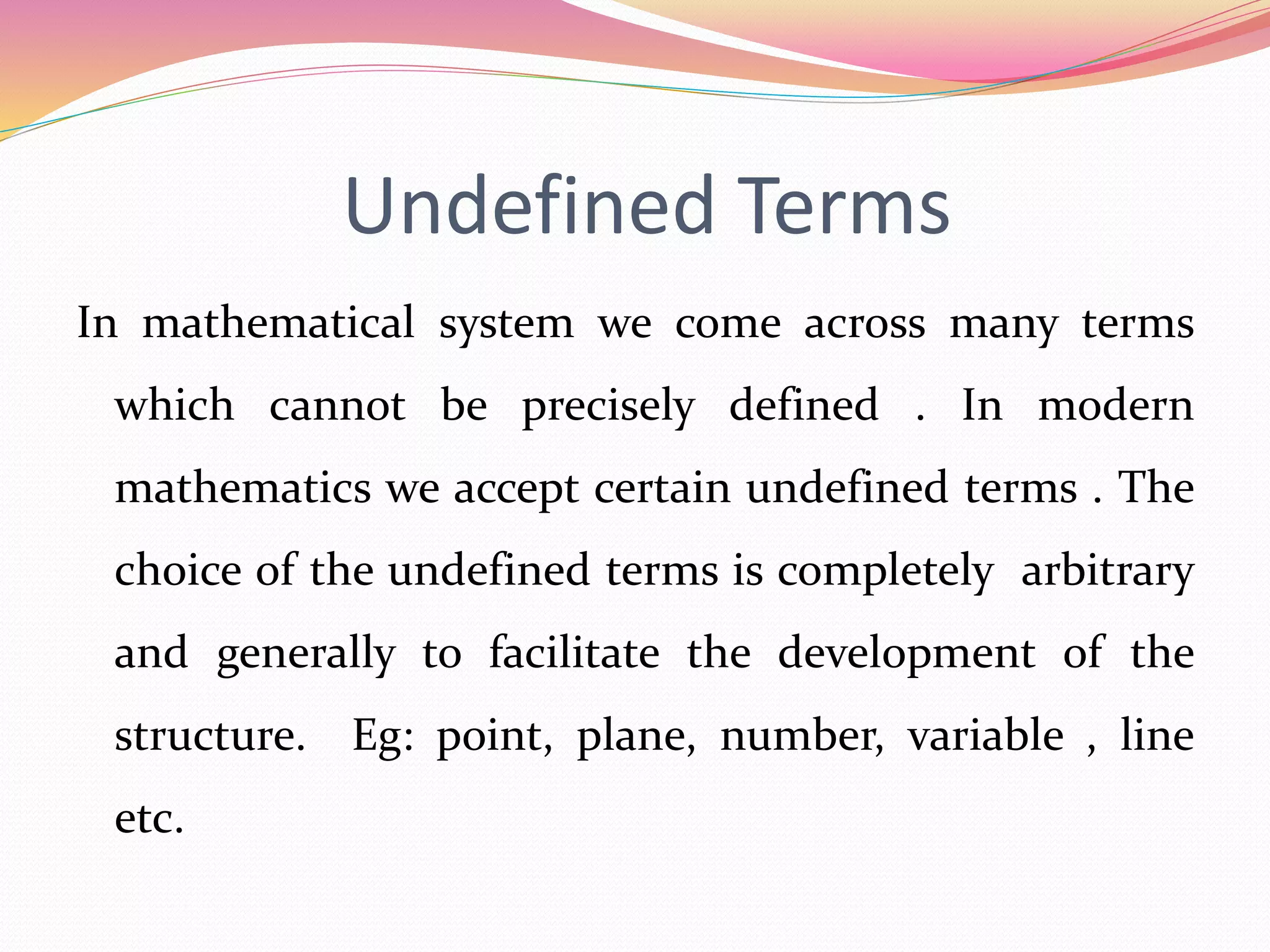 Undefined Terms

In mathematical system we come across many terms which cannot be precisely defined . In modern mathematics we accept certain undefined terms . The choice of the undefined terms is completely arbitrary and generally to facilitate the development of the structure. Eg: point, plane, number, variable , line etc.